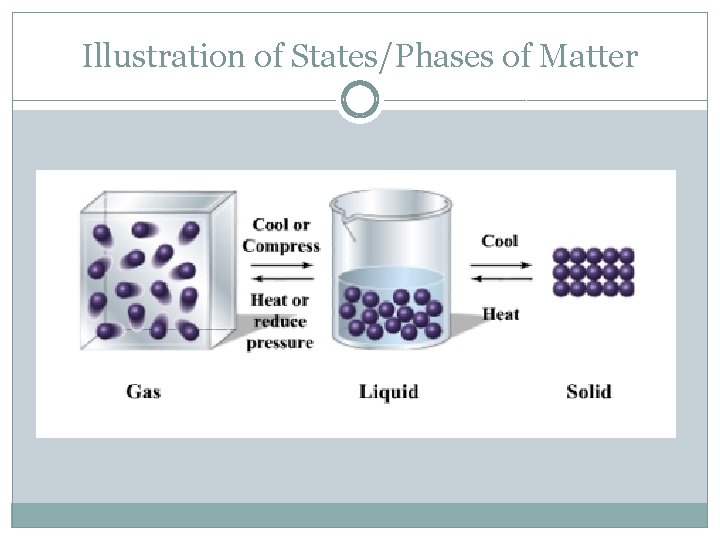 Illustration of States/Phases of Matter

Cool or Compress

Heat or reduce pressure

Cool

Heat

Gas

Liquid

Solid